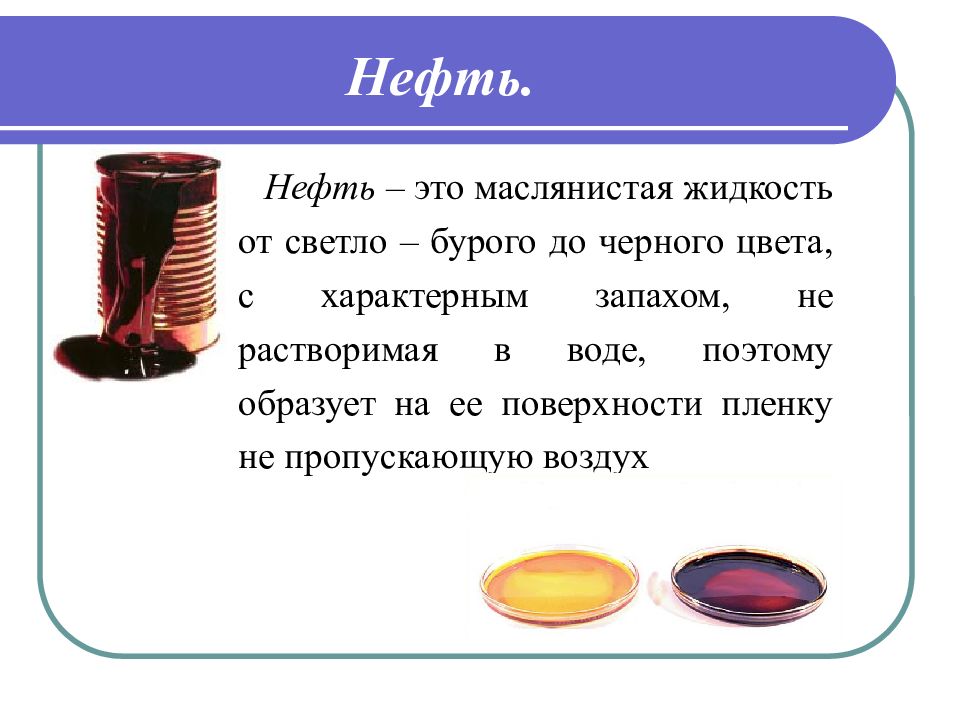 Нефть.

Нефть – это маслянистая жидкость от светло – бурого до черного цвета, с характерным запахом, не растворимая в воде, поэтому образует на ее поверхности пленку не пропускающую воздух